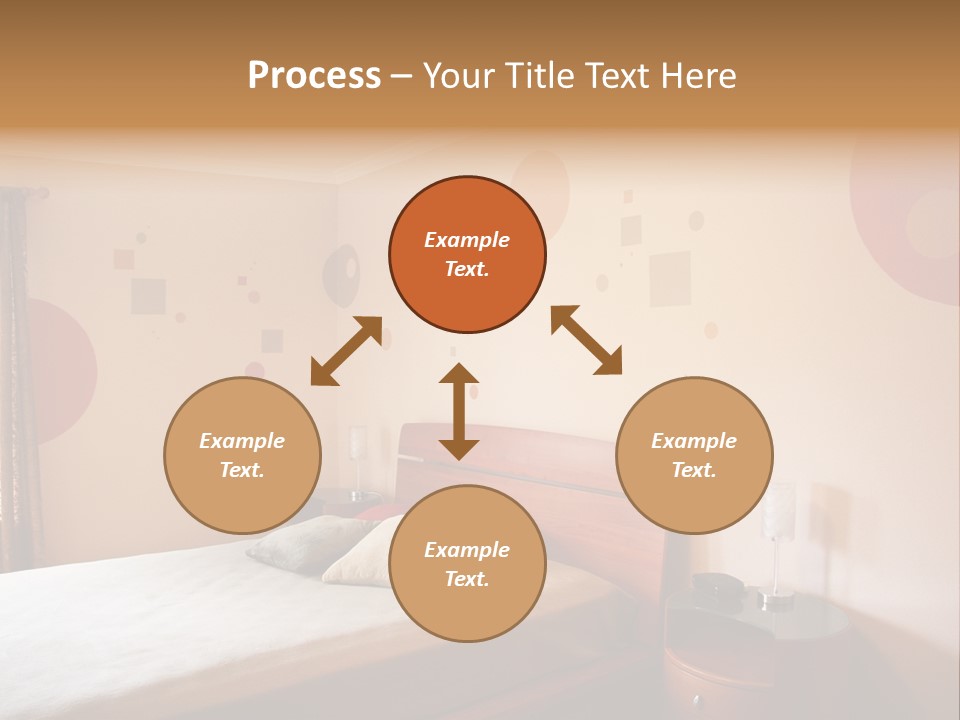 Process – Your Title Text Here

Example Text.

Example Text.

Example Text.

Example Text.